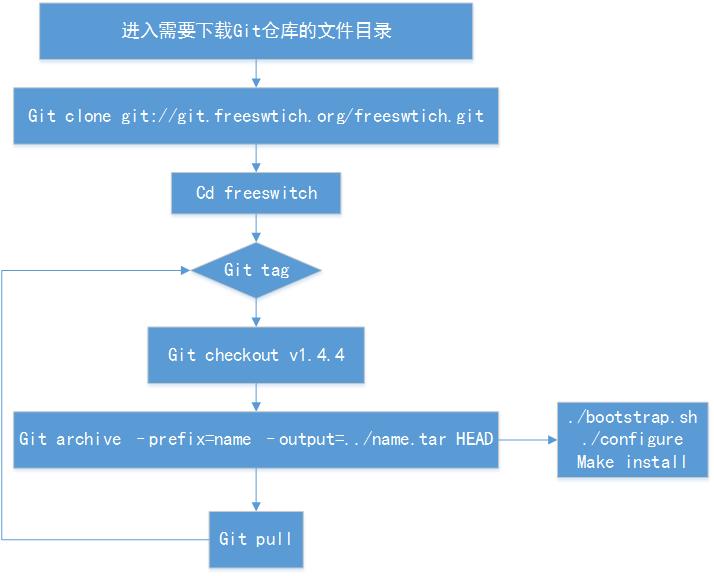 进入需要下载Git仓库的文件目录

Git clone git://git.freeswtich.org/freeswtich.git

Cd freeswitch

Git tag

Git checkout v1.4.4

Git archive –prefix=name –output=../name.tar HEAD

./bootstrap.sh
./configure
Make install

Git pull